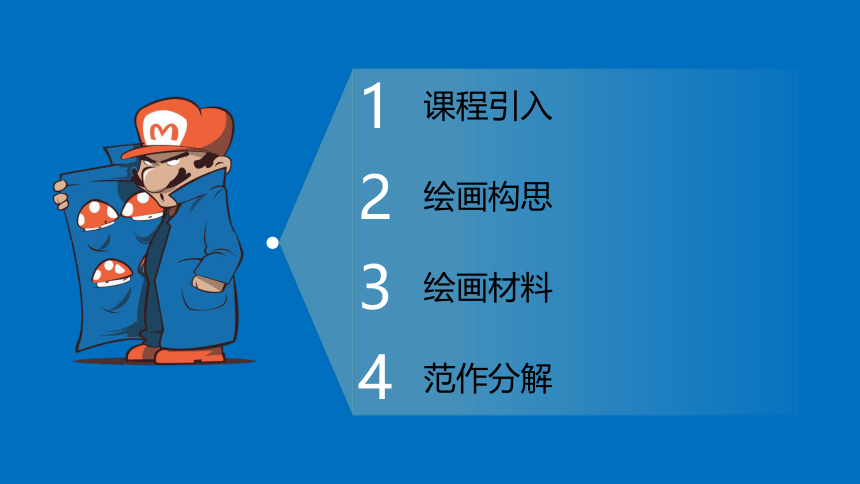 M

1 课程引入

2 绘画构思

3 绘画材料

4 范作分解